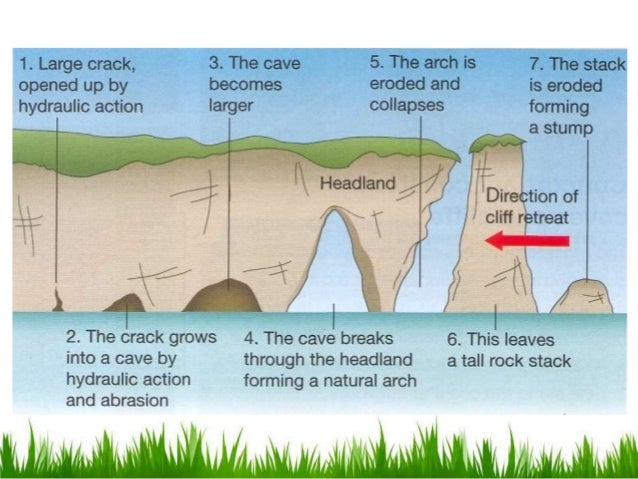 1. Large crack, opened up by hydraulic action

3. The cave becomes larger

5. The arch is eroded and collapses

7. The stack is eroded forming a stump

Headland

Direction of cliff retreat

2. The crack grows into a cave by hydraulic action and abrasion

4. The cave breaks through the headland forming a natural arch

6. This leaves a tall rock stack